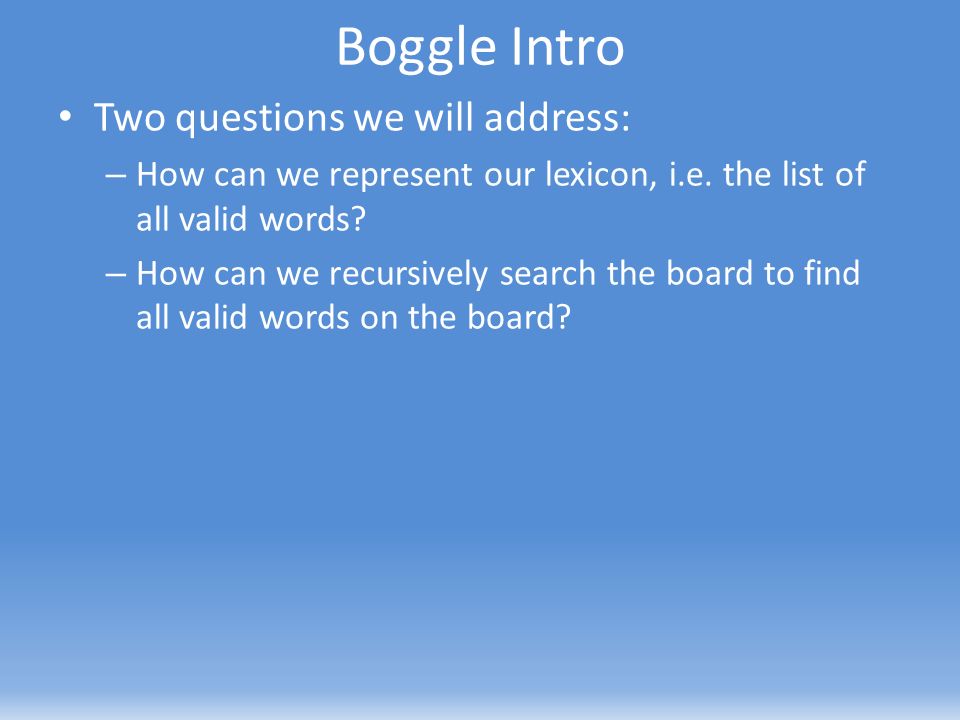 Boggle Intro

• Two questions we will address:

– How can we represent our lexicon, i.e. the list of all valid words?

– How can we recursively search the board to find all valid words on the board?